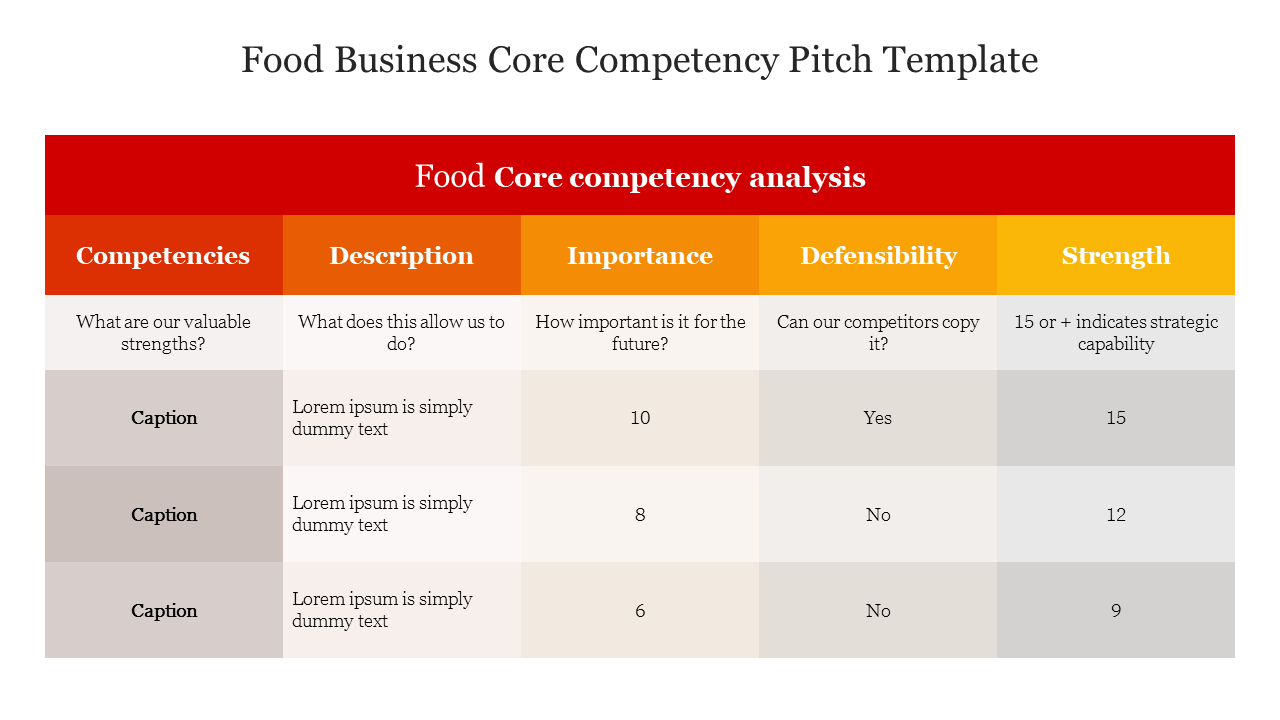 Food Business Core Competency Pitch Template

Food Core competency analysis

| Competencies | Description | Importance | Defensibility | Strength |
|---|---|---|---|---|
| What are our valuable strengths? | What does this allow us to do? | How important is it for the future? | Can our competitors copy it? | 15 or + indicates strategic capability |
| Caption | Lorem ipsum is simply dummy text | 10 | Yes | 15 |
| Caption | Lorem ipsum is simply dummy text | 8 | No | 12 |
| Caption | Lorem ipsum is simply dummy text | 6 | No | 9 |